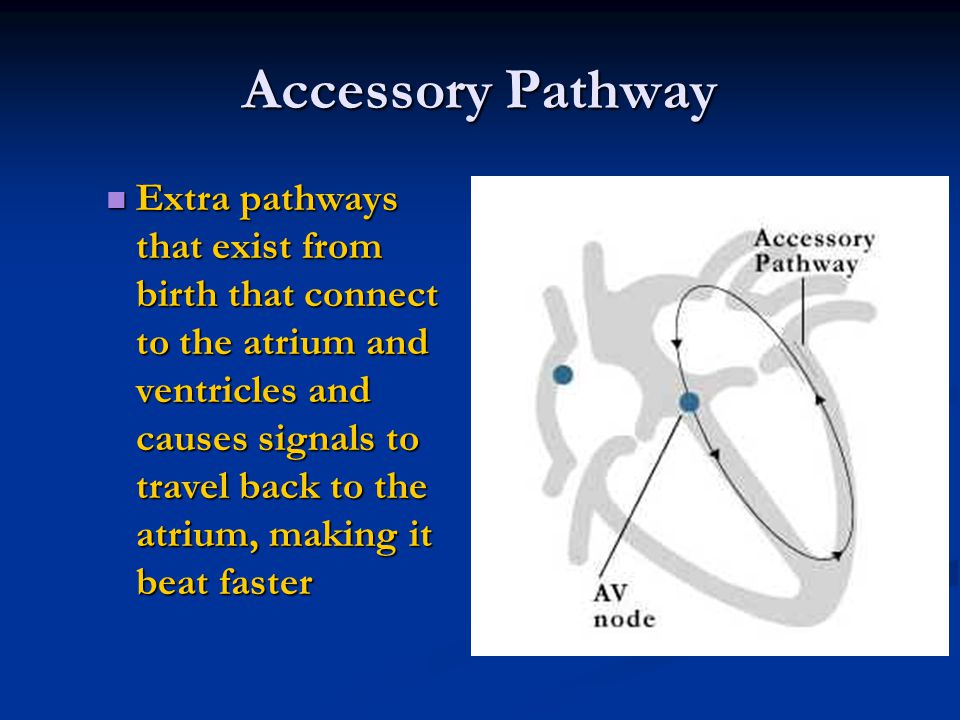 Accessory Pathway

Extra pathways that exist from birth that connect to the atrium and ventricles and causes signals to travel back to the atrium, making it beat faster

Accessory Pathway

AV node